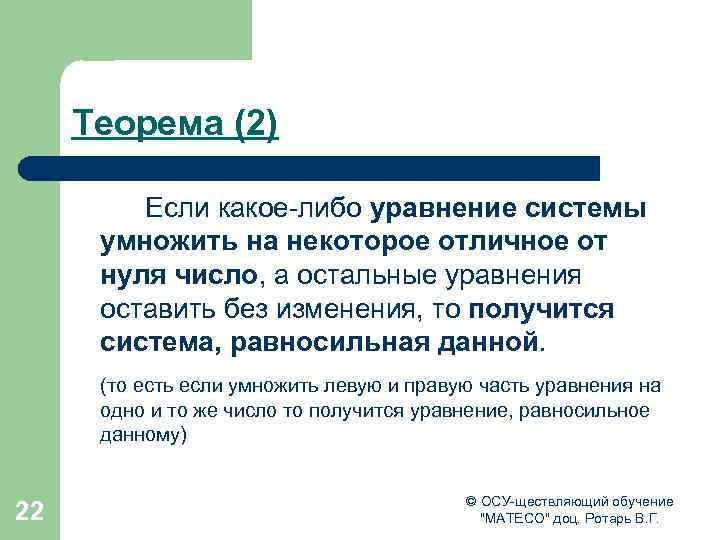 Теорема (2)

Если какое-либо уравнение системы умножить на некоторое отличное от нуля число, а остальные уравнения оставить без изменения, то получится система, равносильная данной.

(то есть если умножить левую и правую часть уравнения на одно и то же число то получится уравнение, равносильное данному)

22

© ОСУ-ществляющий обучение "МАТЕСО" доц. Ротарь В.Г.